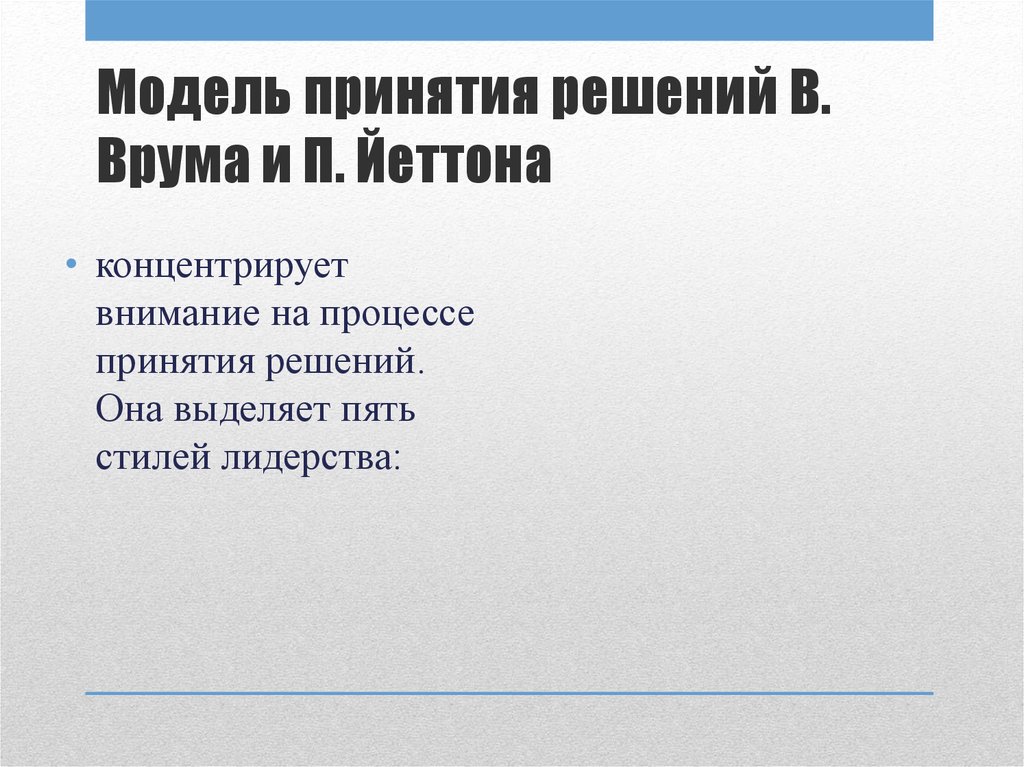 Модель принятия решений В. Врума и П. Йеттона

• концентрирует внимание на процессе принятия решений. Она выделяет пять стилей лидерства: